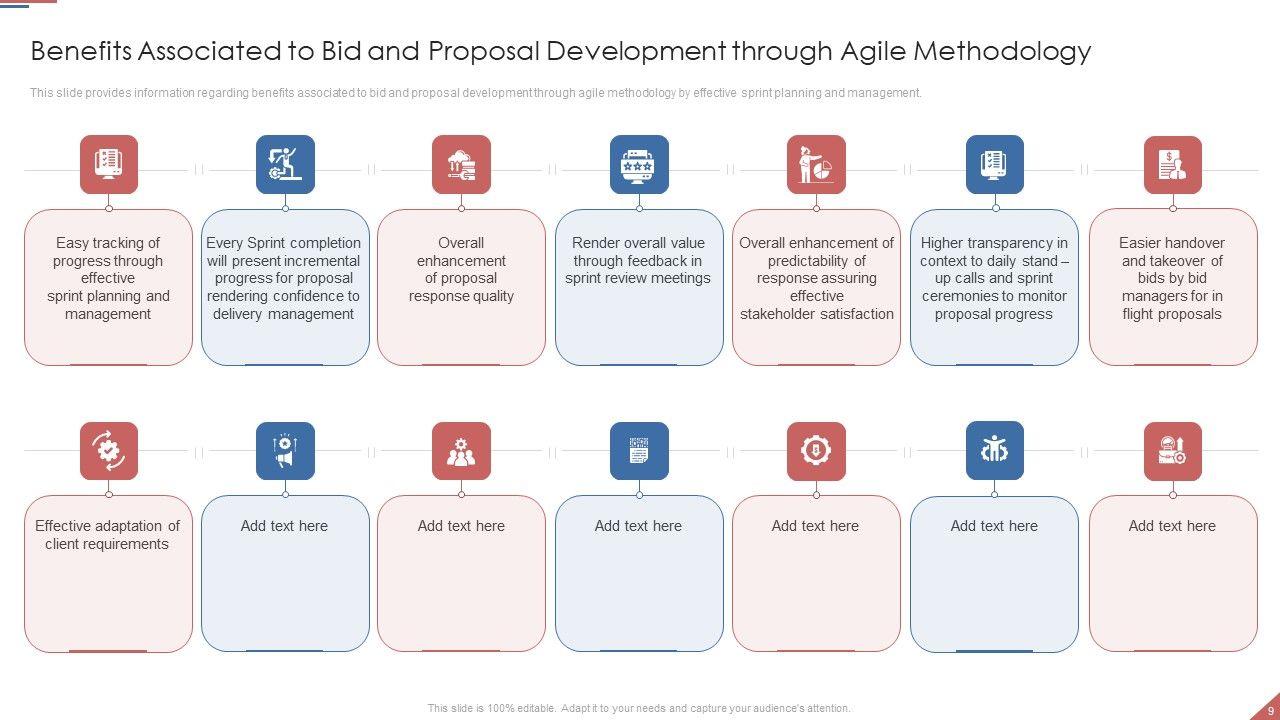 Benefits Associated to Bid and Proposal Development through Agile Methodology

This slide provides information regarding benefits associated to bid and proposal development through agile methodology by effective sprint planning and management.

Easy tracking of progress through effective sprint planning and management

Every Sprint completion will present incremental progress for proposal rendering confidence to delivery management

Overall enhancement of proposal response quality

Render overall value through feedback in sprint review meetings

Overall enhancement of predictability of response assuring effective stakeholder satisfaction

Higher transparency in context to daily stand – up calls and sprint ceremonies to monitor proposal progress

Easier handover and takeover of bids by bid managers for in flight proposals

Effective adaptation of client requirements

Add text here

Add text here

Add text here

Add text here

Add text here

Add text here

This slide is 100% editable. Adapt it to your needs and capture your audience's attention.

9